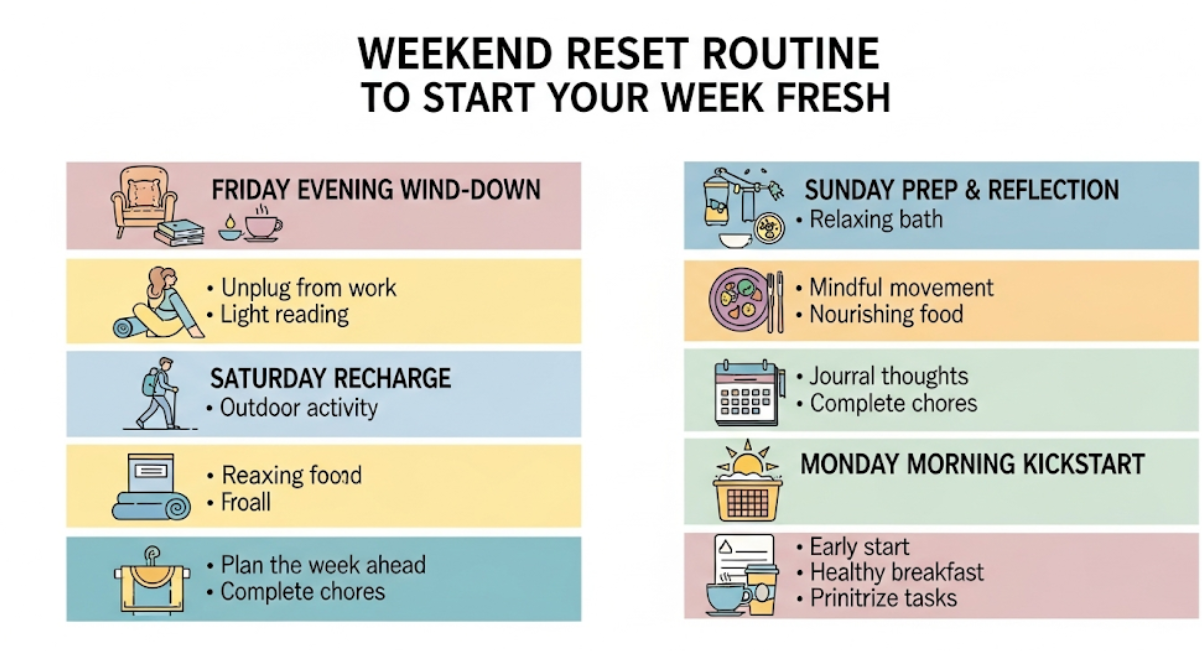 WEEKEND RESET ROUTINE
TO START YOUR WEEK FRESH

FRIDAY EVENING WIND-DOWN

• Unplug from work
• Light reading

SATURDAY RECHARGE
• Outdoor activity

• Reaxing food
• Froall

• Plan the week ahead
• Complete chores

SUNDAY PREP & REFLECTION
• Relaxing bath

• Mindful movement
• Nourishing food

• Jourral thoughts
• Complete chores

MONDAY MORNING KICKSTART

• Early start
• Healthy breakfast
• Prinitrize tasks